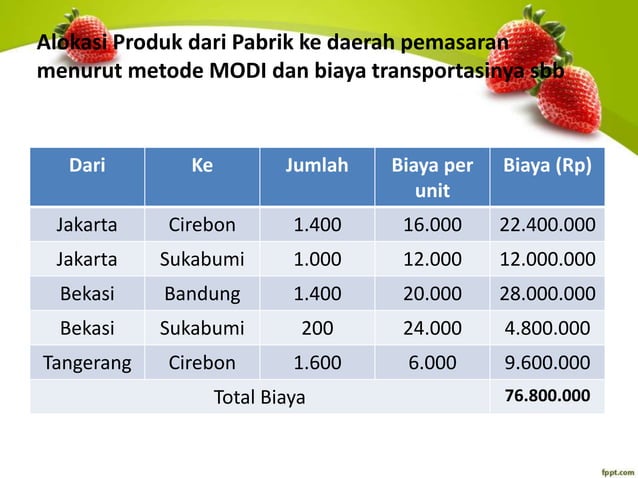 Alokasi Produk dari Pabrik ke daerah pemasaran menurut metode MODI dan biaya transportasinya sbb

| Dari | Ke | Jumlah | Biaya per unit | Biaya (Rp) |
|---|---|---|---|---|
| Jakarta | Cirebon | 1.400 | 16.000 | 22.400.000 |
| Jakarta | Sukabumi | 1.000 | 12.000 | 12.000.000 |
| Bekasi | Bandung | 1.400 | 20.000 | 28.000.000 |
| Bekasi | Sukabumi | 200 | 24.000 | 4.800.000 |
| Tangerang | Cirebon | 1.600 | 6.000 | 9.600.000 |
| Total Biaya | | | | 76.800.000 |

fppt.com